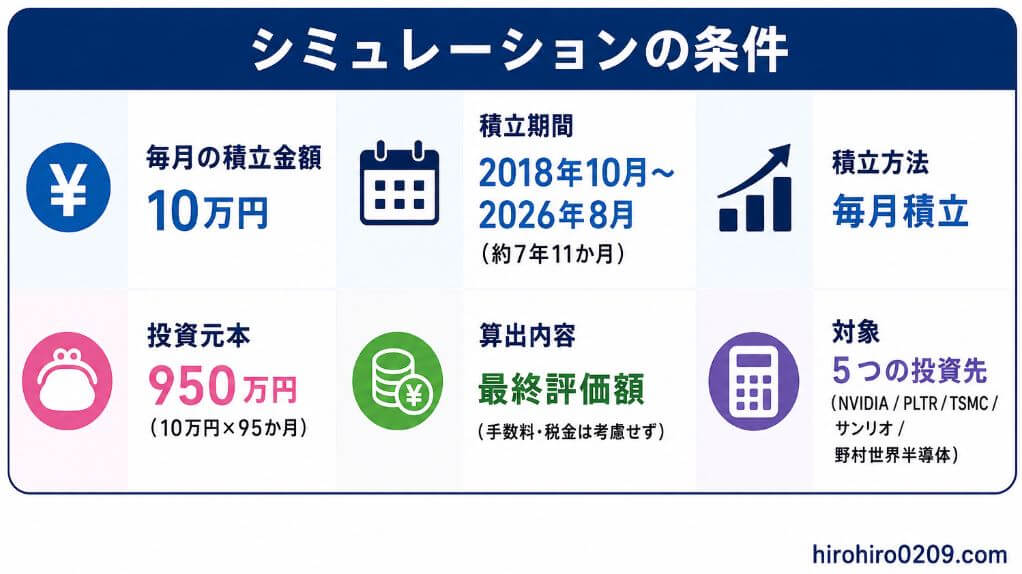 シミュレーションの条件

毎月の積立金額
10万円

積立期間
2018年10月～2026年8月
（約7年11か月）

積立方法
毎月積立

投資元本
950万円
（10万円×95か月）

算出内容
最終評価額
（手数料・税金は考慮せず）

対象
5つの投資先
（NVIDIA / PLTR / TSMC / サンリオ / 野村世界半導体）

hirohiro0209.com